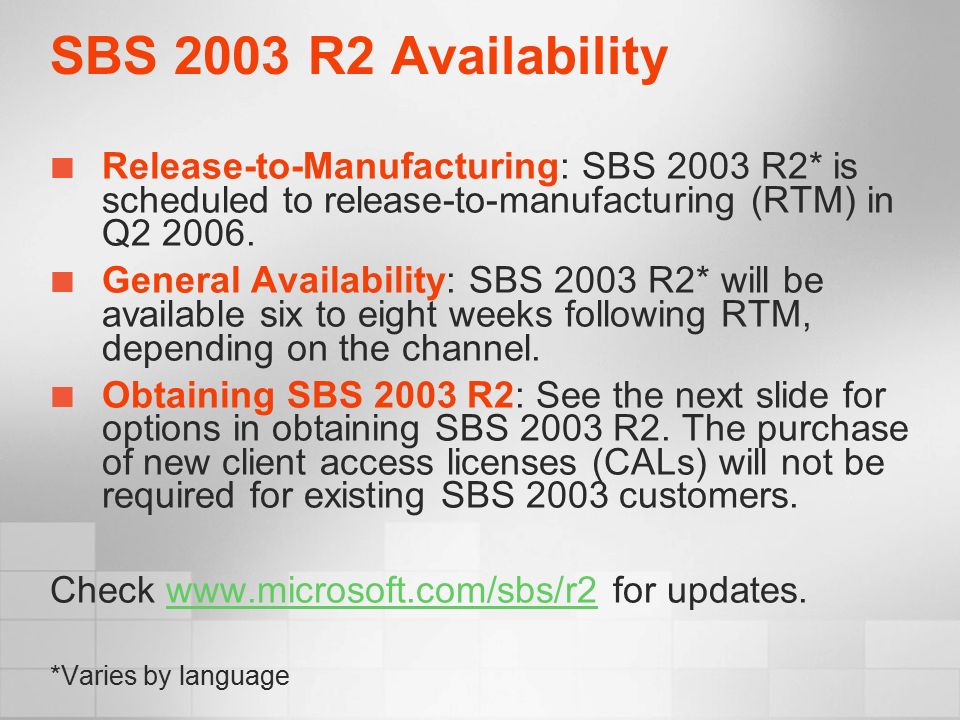 SBS 2003 R2 Availability

Release-to-Manufacturing: SBS 2003 R2* is scheduled to release-to-manufacturing (RTM) in Q2 2006.

General Availability: SBS 2003 R2* will be available six to eight weeks following RTM, depending on the channel.

Obtaining SBS 2003 R2: See the next slide for options in obtaining SBS 2003 R2. The purchase of new client access licenses (CALs) will not be required for existing SBS 2003 customers.

Check www.microsoft.com/sbs/r2 for updates.

*Varies by language